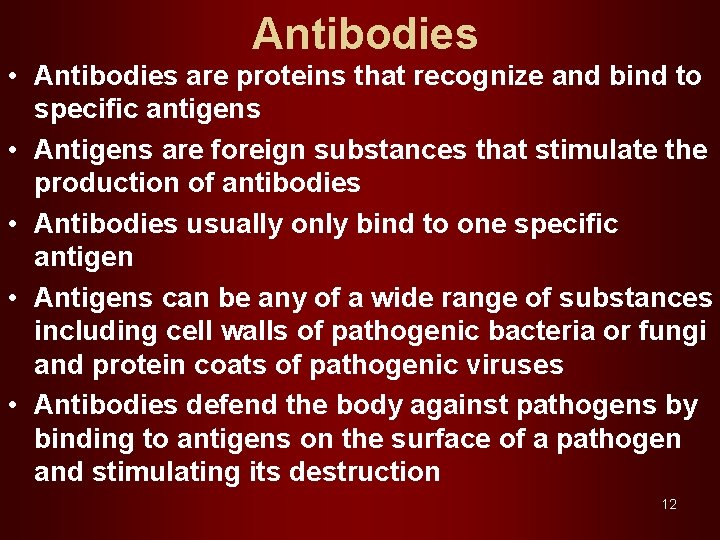 Antibodies

• Antibodies are proteins that recognize and bind to specific antigens

• Antigens are foreign substances that stimulate the production of antibodies

• Antibodies usually only bind to one specific antigen

• Antigens can be any of a wide range of substances including cell walls of pathogenic bacteria or fungi and protein coats of pathogenic viruses

• Antibodies defend the body against pathogens by binding to antigens on the surface of a pathogen and stimulating its destruction

12